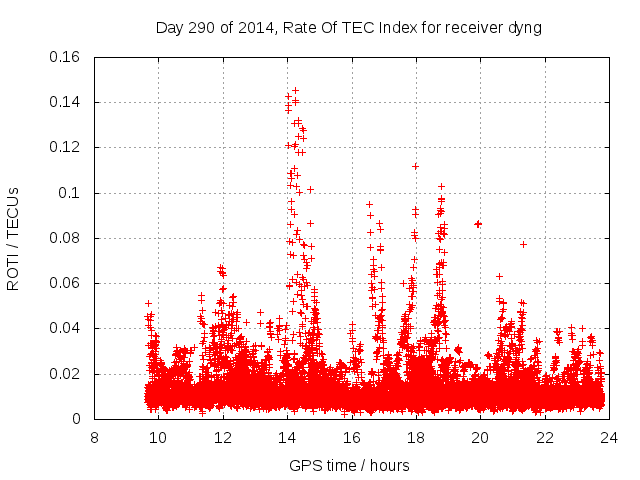 Day 290 of 2014, Rate Of TEC Index for receiver dyng

ROTI / TECUs

0.16
0.14
0.12
0.1
0.08
0.06
0.04
0.02
0

8 10 12 14 16 18 20 22 24

GPS time / hours